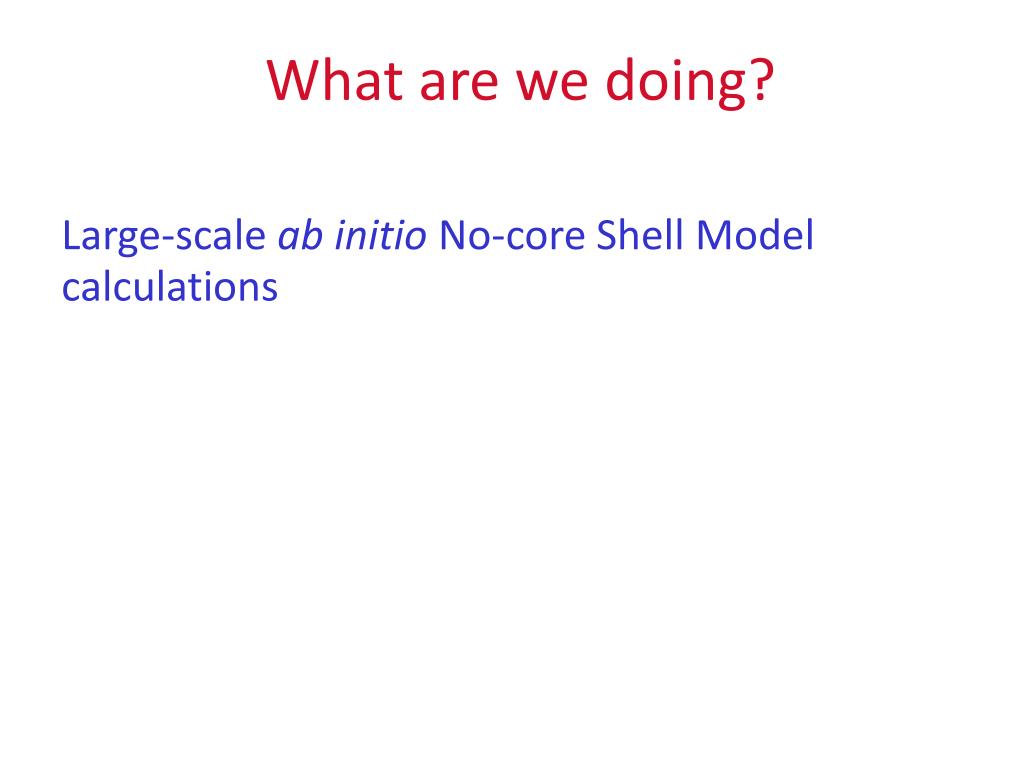 What are we doing?

Large-scale ab initio No-core Shell Model calculations